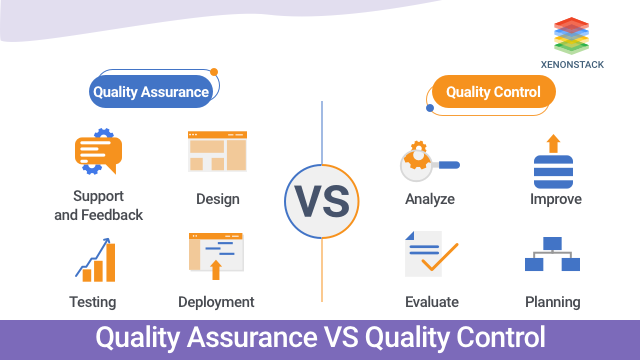 XENONSTACK

Quality Assurance

Support and Feedback

Design

Testing

Deployment

VS

Quality Control

Analyze

Improve

Evaluate

Planning

Quality Assurance VS Quality Control